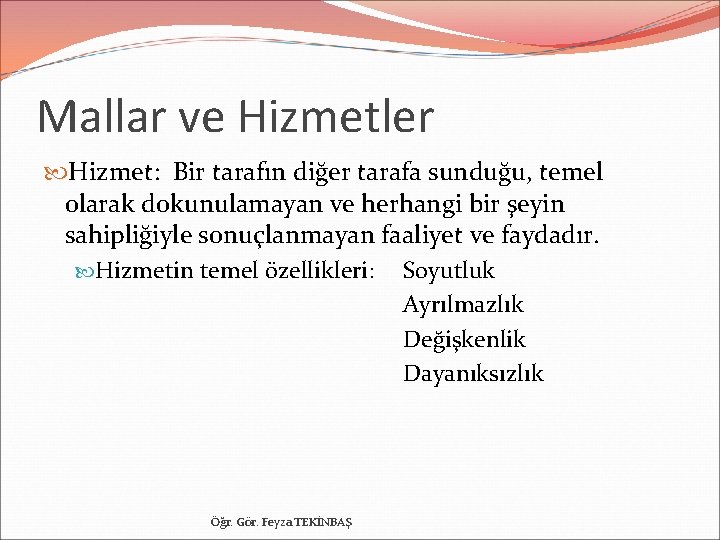 Mallar ve Hizmetler

Hizmet: Bir tarafın diğer tarafa sunduğu, temel olarak dokunulamayan ve herhangi bir şeyin sahipliğiyle sonuçlanmayan faaliyet ve faydadır.

Hizmetin temel özellikleri: Soyutluk
Ayrılmazlık
Değişkenlik
Dayanıksızlık

Öğr. Gör. Feyza TEKİNBAŞ